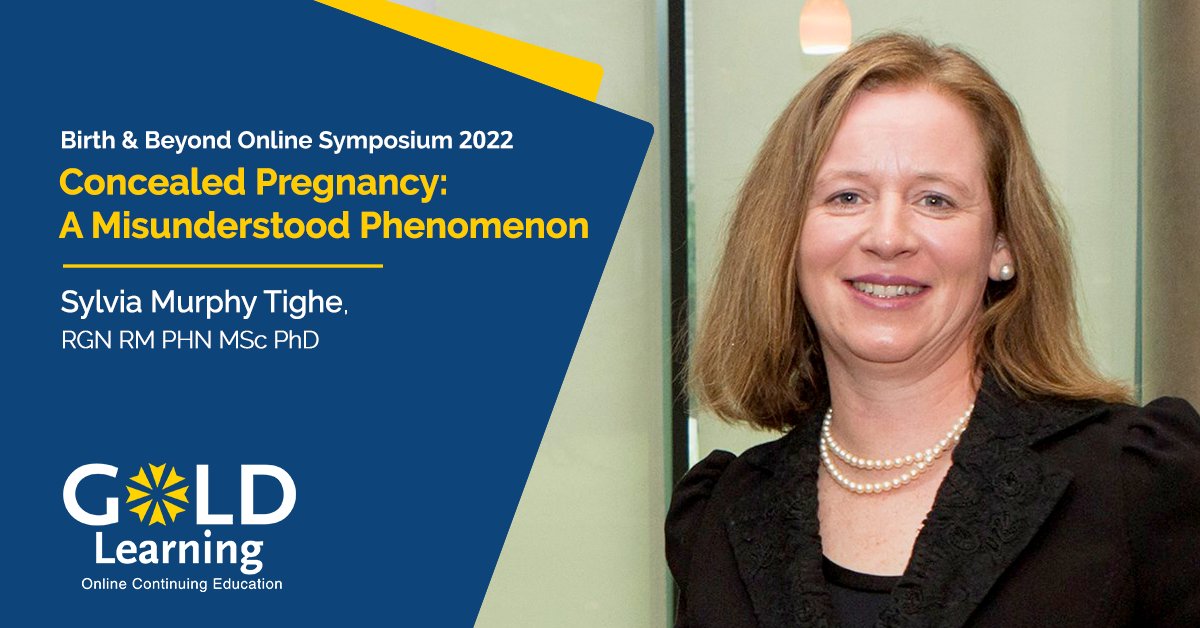 Birth & Beyond Online Symposium 2022

Concealed Pregnancy: A Misunderstood Phenomenon

Sylvia Murphy Tighe, RGN RM PHN MSc PhD

GOLD Learning
Online Continuing Education